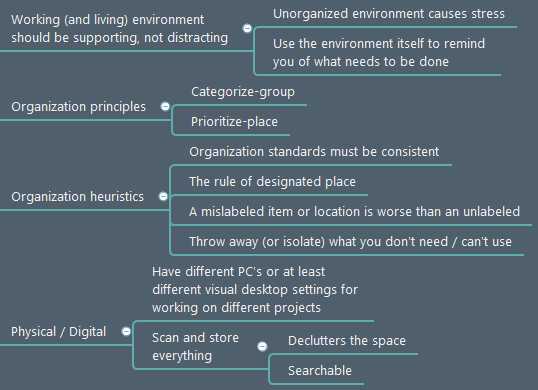 Working (and living) environment should be supporting, not distracting

Unorganized environment causes stress

Use the environment itself to remind you of what needs to be done

Organization principles

Categorize-group

Prioritize-place

Organization heuristics

Organization standards must be consistent

The rule of designated place

A mislabeled item or location is worse than an unlabeled

Throw away (or isolate) what you don't need / can't use

Physical / Digital

Have different PC's or at least different visual desktop settings for working on different projects

Scan and store everything

Declutters the space

Searchable